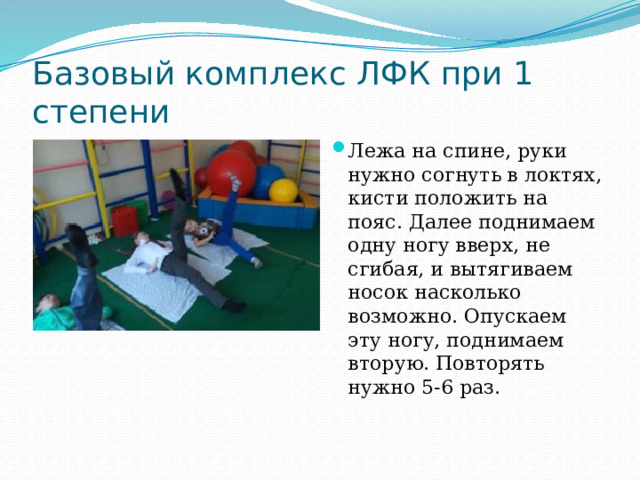 Базовый комплекс ЛФК при 1 степени

Лежа на спине, руки нужно согнуть в локтях, кисти положить на пояс. Далее поднимаем одну ногу вверх, не сгибая, и вытягиваем носок насколько возможно. Опускаем эту ногу, поднимаем вторую. Повторять нужно 5-6 раз.